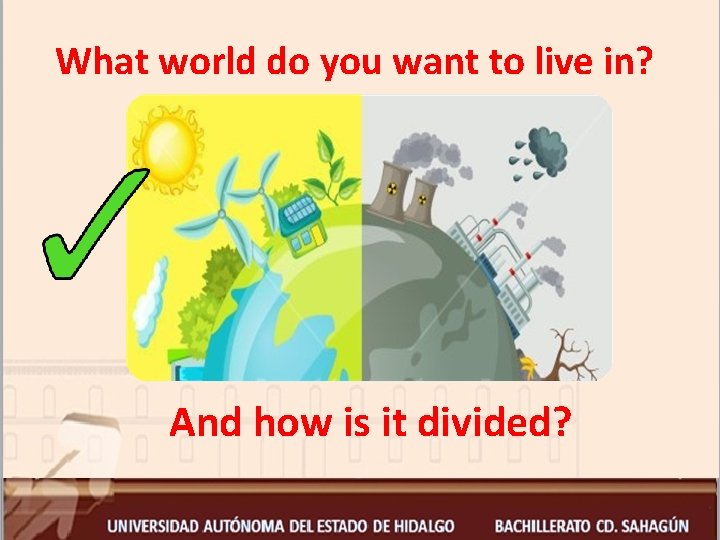 What world do you want to live in?

And how is it divided?

UNIVERSIDAD AUTÓNOMA DEL ESTADO DE HIDALGO BACHILLERATO CD. SAHAGÚN